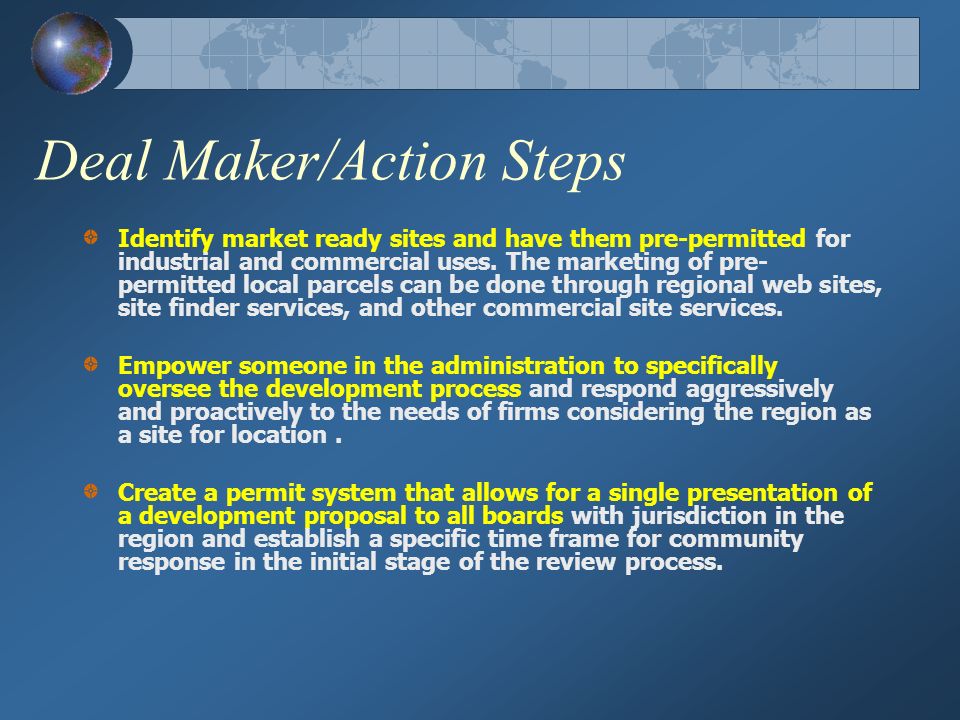 Deal Maker/Action Steps

Identify market ready sites and have them pre-permitted for industrial and commercial uses. The marketing of pre-permitted local parcels can be done through regional web sites, site finder services, and other commercial site services.

Empower someone in the administration to specifically oversee the development process and respond aggressively and proactively to the needs of firms considering the region as a site for location .

Create a permit system that allows for a single presentation of a development proposal to all boards with jurisdiction in the region and establish a specific time frame for community response in the initial stage of the review process.